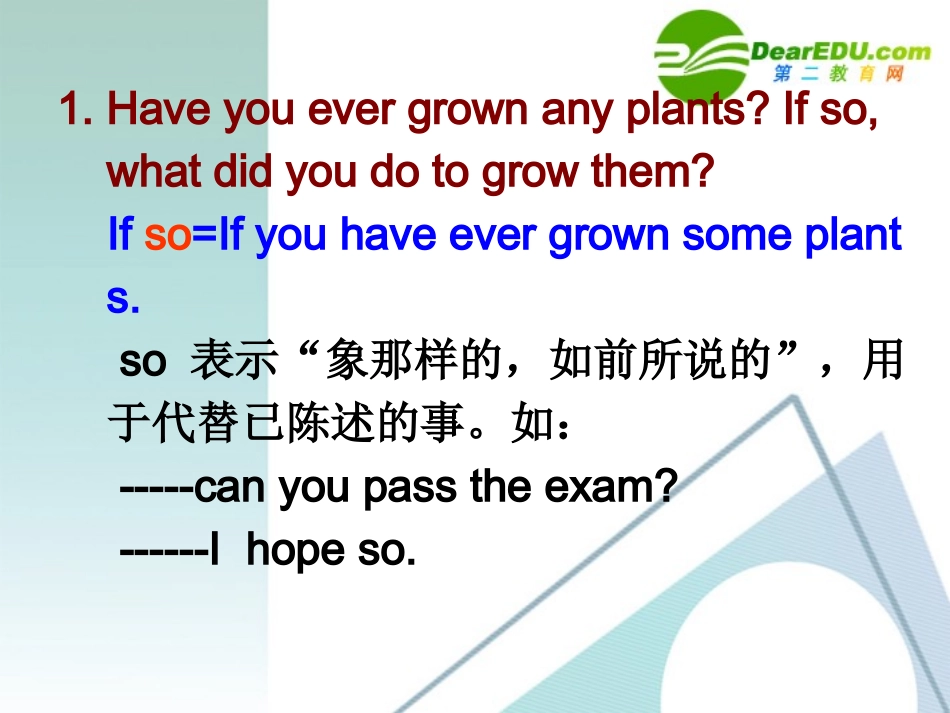 DearEDU.com
第二教育网

1. Have you ever grown any plants? If so, what did you do to grow them?

If so=If you have ever grown some plants.

so 表示“象那样的，如前所说的”，用于代替已陈述的事。如：

-----can you pass the exam?

------I hope so.